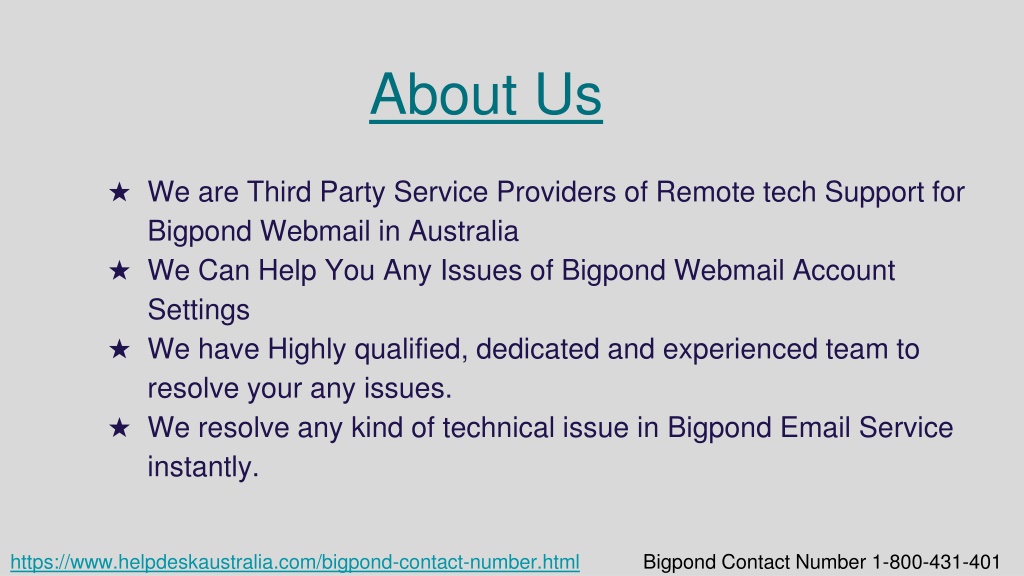 About Us

★ We are Third Party Service Providers of Remote tech Support for Bigpond Webmail in Australia
★ We Can Help You Any Issues of Bigpond Webmail Account Settings
★ We have Highly qualified, dedicated and experienced team to resolve your any issues.
★ We resolve any kind of technical issue in Bigpond Email Service instantly.

https://www.helpdeskaustralia.com/bigpond-contact-number.html Bigpond Contact Number 1-800-431-401